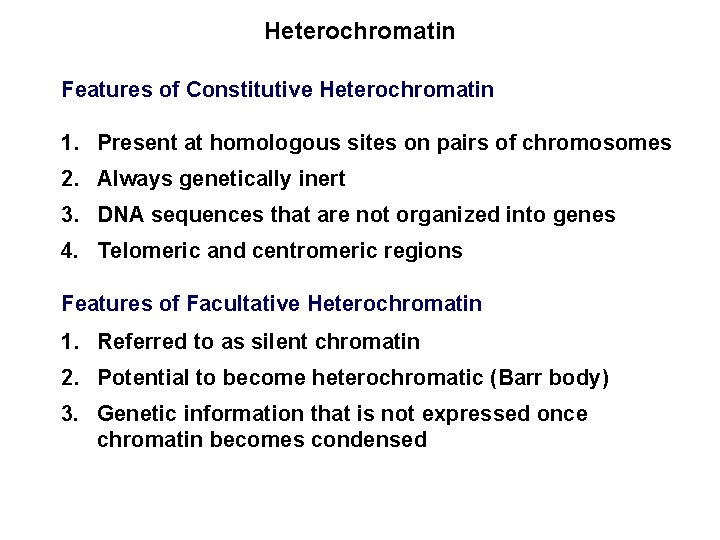 Heterochromatin

Features of Constitutive Heterochromatin

1. Present at homologous sites on pairs of chromosomes
2. Always genetically inert
3. DNA sequences that are not organized into genes
4. Telomeric and centromeric regions

Features of Facultative Heterochromatin

1. Referred to as silent chromatin
2. Potential to become heterochromatic (Barr body)
3. Genetic information that is not expressed once chromatin becomes condensed